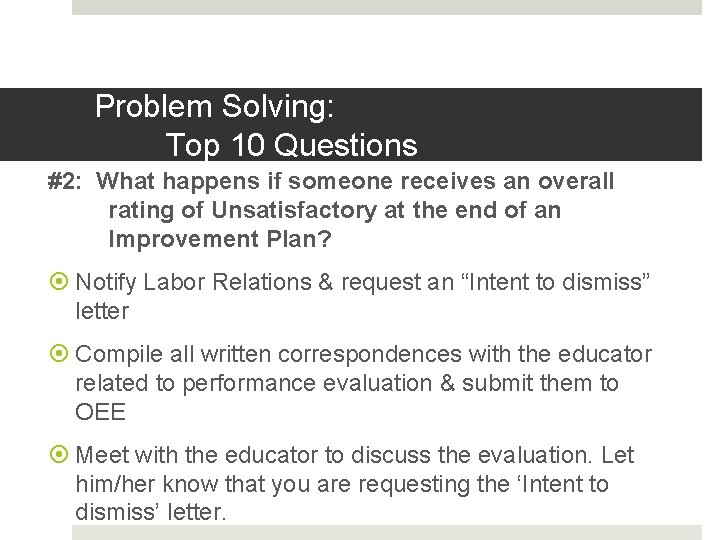 Problem Solving:
Top 10 Questions

#2: What happens if someone receives an overall rating of Unsatisfactory at the end of an Improvement Plan?

Notify Labor Relations & request an “Intent to dismiss” letter

Compile all written correspondences with the educator related to performance evaluation & submit them to OEE

Meet with the educator to discuss the evaluation. Let him/her know that you are requesting the ‘Intent to dismiss’ letter.